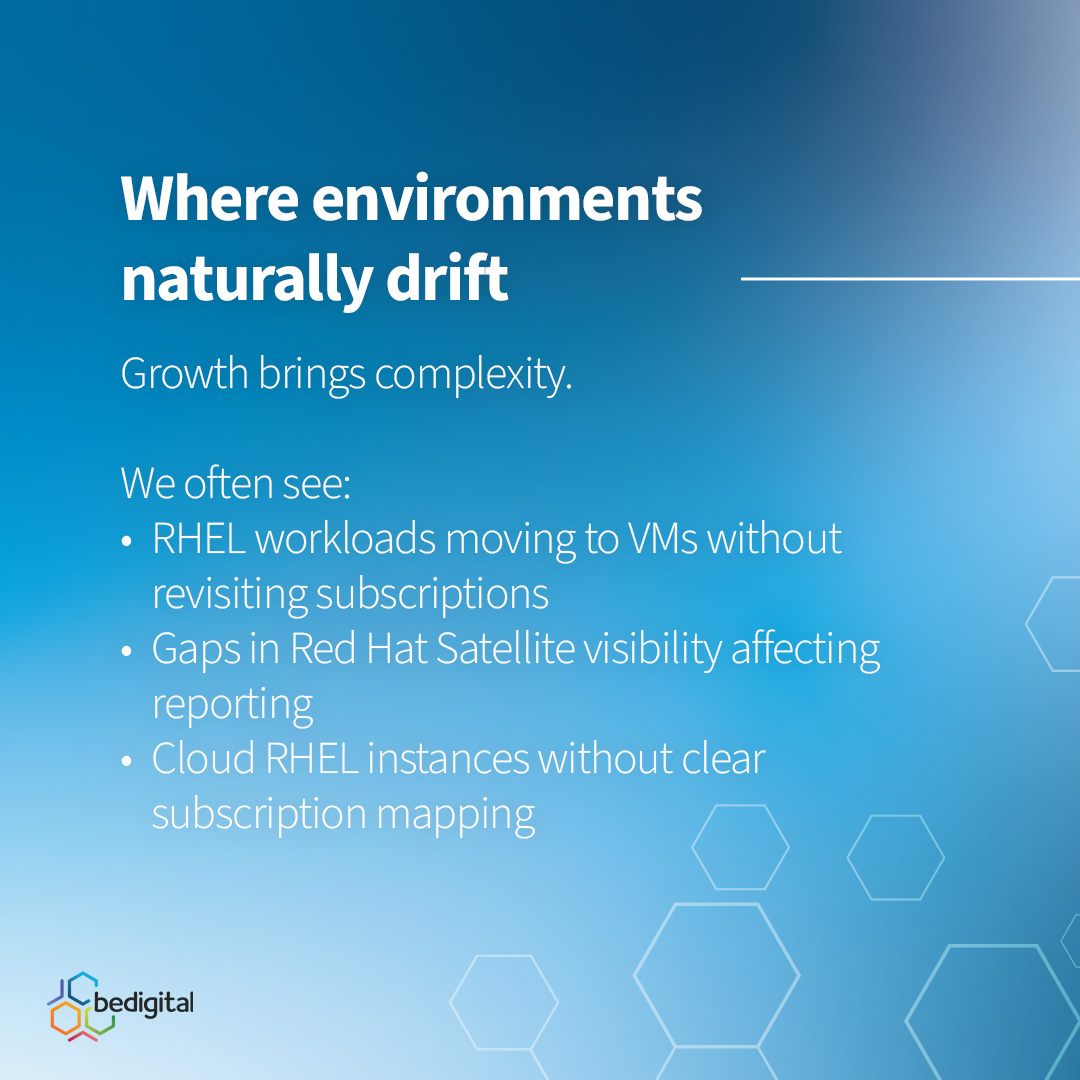 Where environments naturally drift

Growth brings complexity.

We often see:
• RHEL workloads moving to VMs without revisiting subscriptions
• Gaps in Red Hat Satellite visibility affecting reporting
• Cloud RHEL instances without clear subscription mapping

bedigital